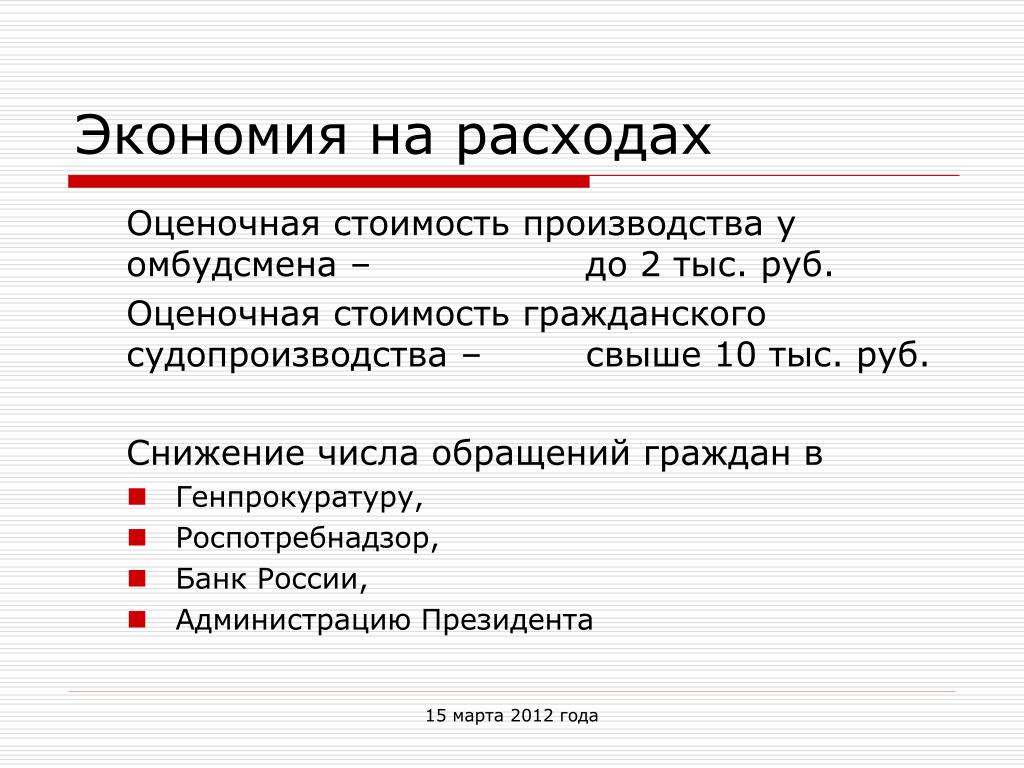 Экономия на расходах

Оценочная стоимость производства у омбудсмена – до 2 тыс. руб.

Оценочная стоимость гражданского судопроизводства – свыше 10 тыс. руб.

Снижение числа обращений граждан в

Генпрокуратуру,
Роспотребнадзор,
Банк России,
Администрацию Президента

15 марта 2012 года